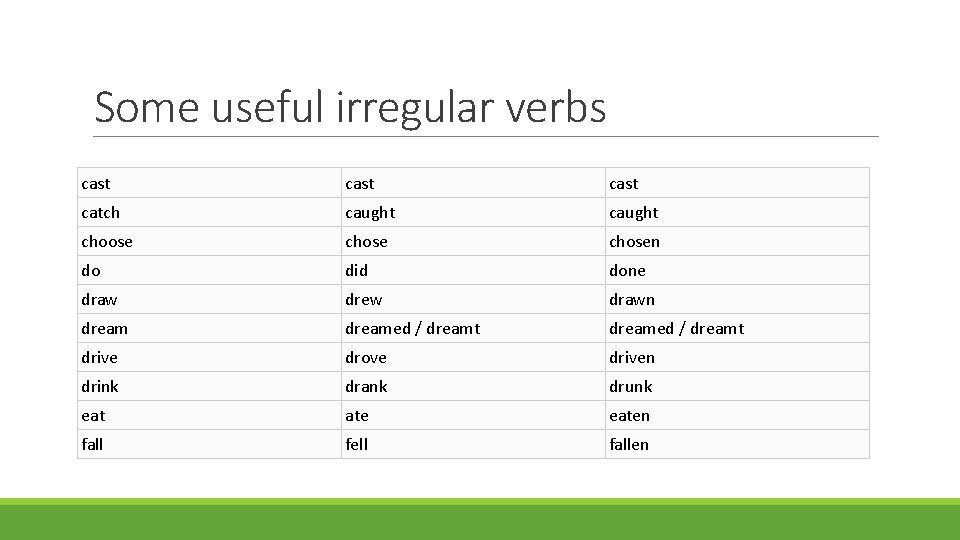 Some useful irregular verbs

| cast | cast | cast |
|---|---|---|
| catch | caught | caught |
| choose | chose | chosen |
| do | did | done |
| draw | drew | drawn |
| dream | dreamed / dreamt | dreamed / dreamt |
| drive | drove | driven |
| drink | drank | drunk |
| eat | ate | eaten |
| fall | fell | fallen |